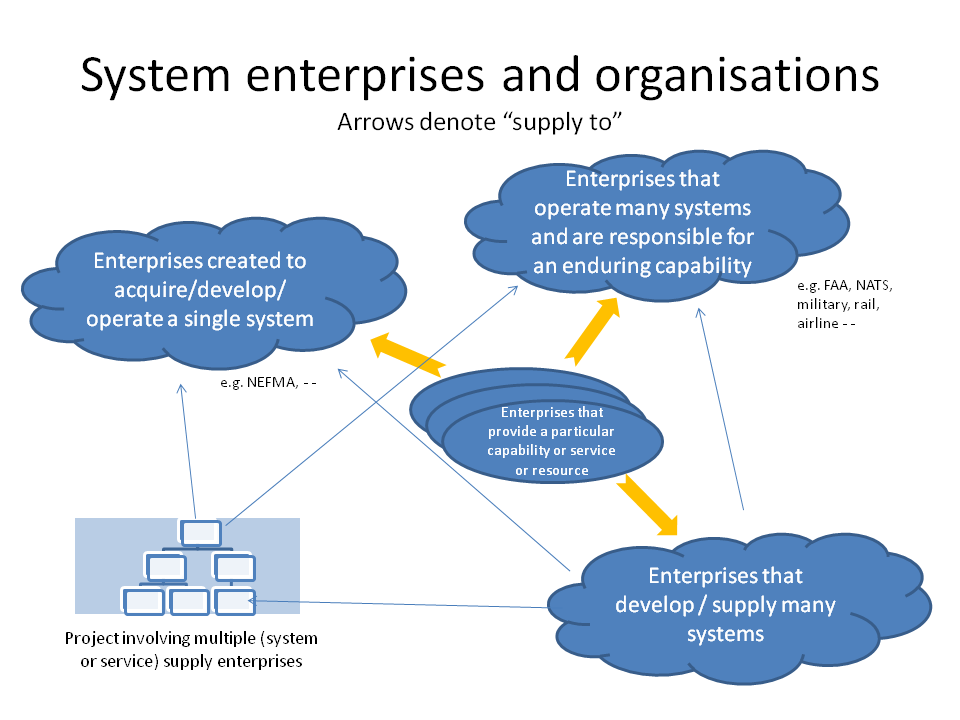 System enterprises and organisations

Arrows denote “supply to”

Enterprises that operate many systems and are responsible for an enduring capability

e.g. FAA, NATS, military, rail, airline - -

Enterprises created to acquire/develop/ operate a single system

e.g. NEFMA, - -

Enterprises that provide a particular capability or service or resource

Enterprises that develop / supply many systems

Project involving multiple (system or service) supply enterprises